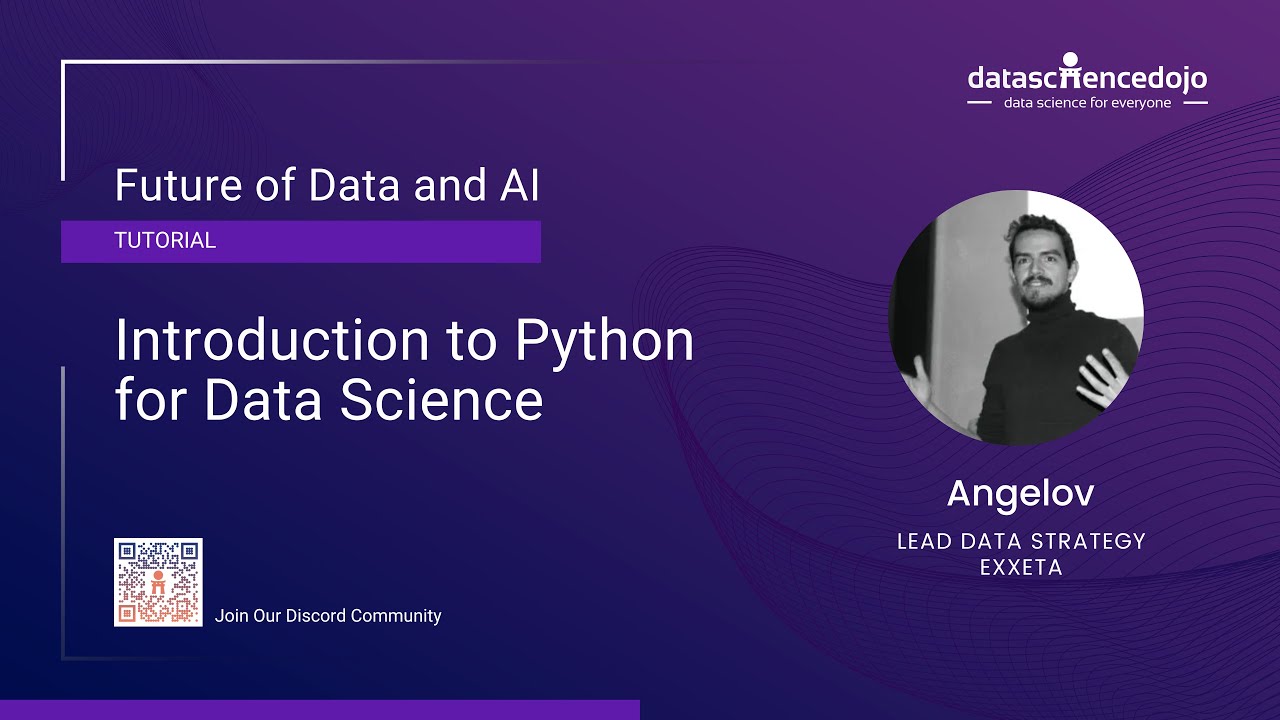 datasciencedojo
data science for everyone

Future of Data and AI

TUTORIAL

Introduction to Python for Data Science

Join Our Discord Community

Angelov

LEAD DATA STRATEGY
EXXETA